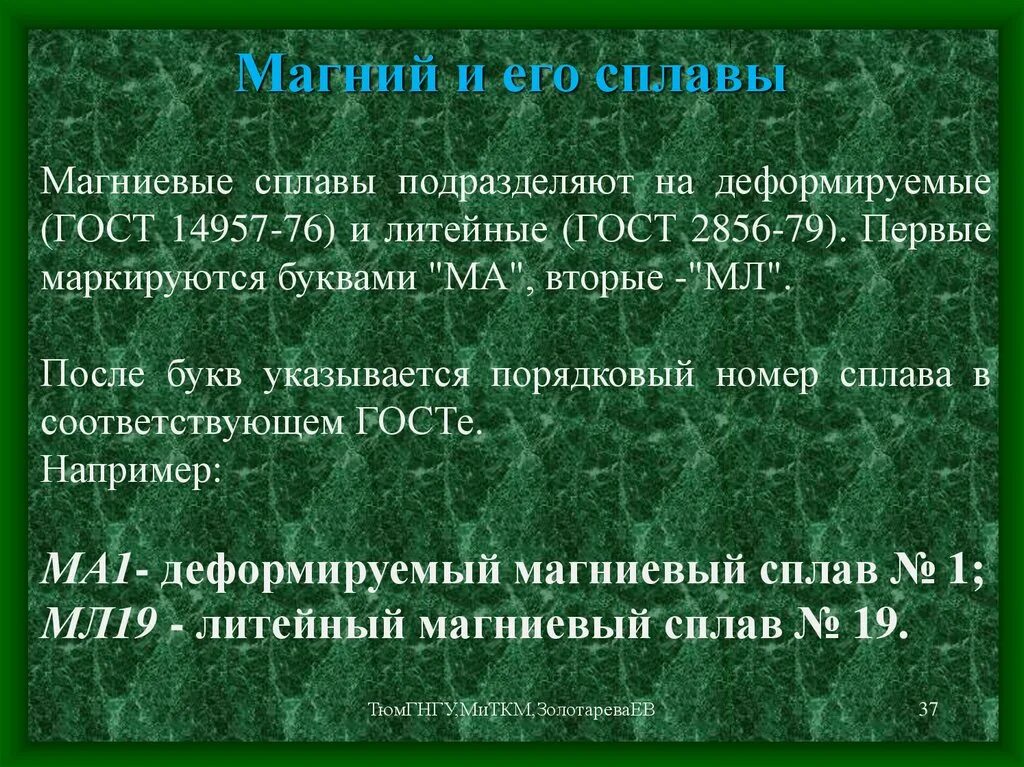 Магний и его сплавы

Магниевые сплавы подразделяют на деформируемые (ГОСТ 14957-76) и литейные (ГОСТ 2856-79). Первые маркируются буквами "МА", вторые -"МЛ".

После букв указывается порядковый номер сплава в соответствующем ГОСТе.
Например:

МА1- деформируемый магниевый сплав № 1;
МЛ19 - литейный магниевый сплав № 19.

ТюмГНГУ,МиТКМ,ЗолотареваЕВ 37